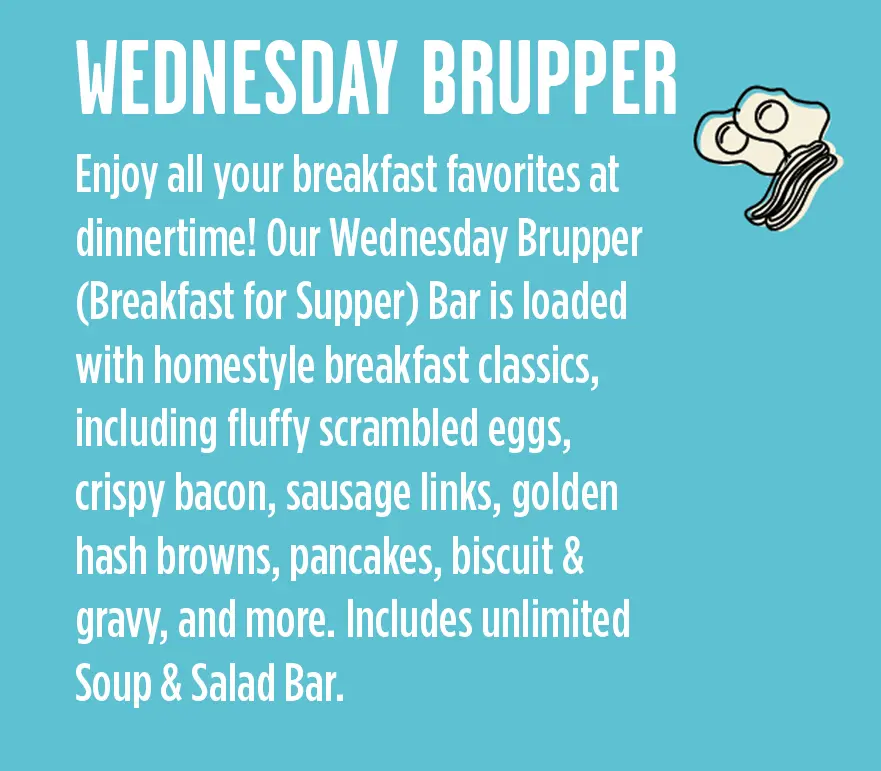 WEDNESDAY BRUPPER

Enjoy all your breakfast favorites at dinnertime! Our Wednesday Brupper (Breakfast for Supper) Bar is loaded with homestyle breakfast classics, including fluffy scrambled eggs, crispy bacon, sausage links, golden hash browns, pancakes, biscuit & gravy, and more. Includes unlimited Soup & Salad Bar.